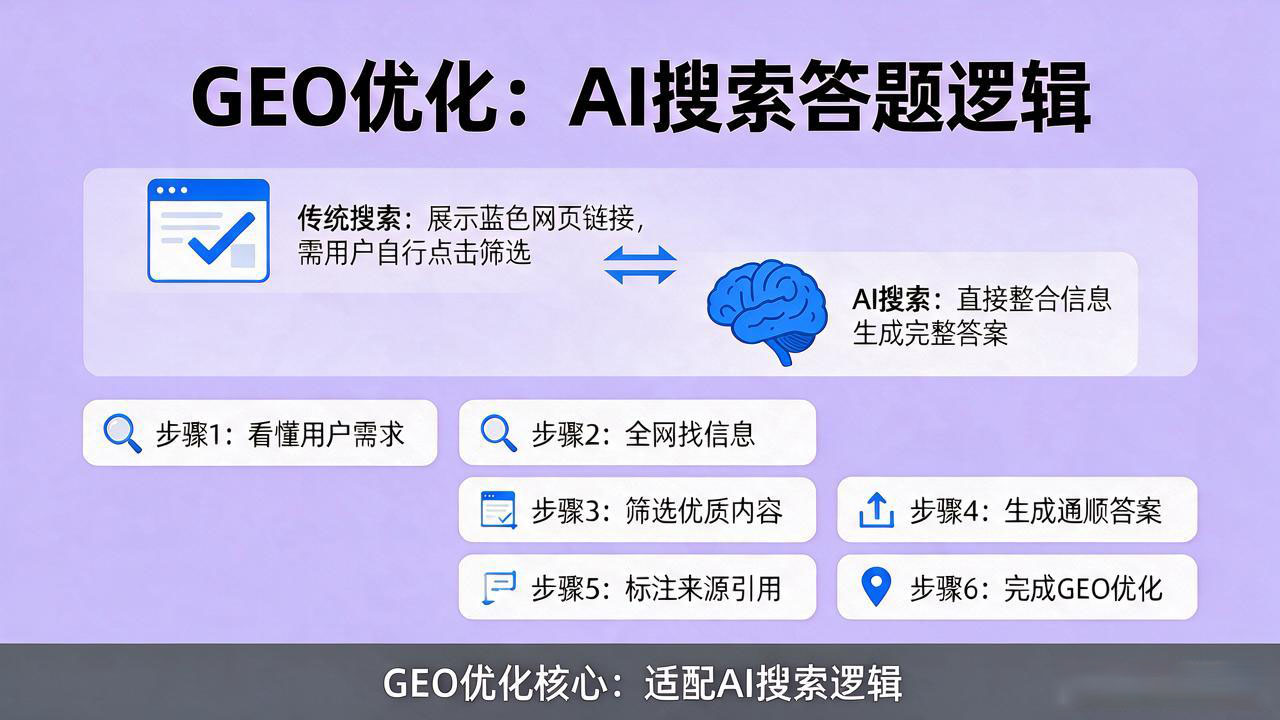 GEO优化：AI搜索答题逻辑

传统搜索：展示蓝色网页链接，需用户自行点击筛选

AI搜索：直接整合信息生成完整答案

步骤1：看懂用户需求

步骤2：全网找信息

步骤3：筛选优质内容

步骤4：生成通顺答案

步骤5：标注来源引用

步骤6：完成GEO优化

GEO优化核心：适配AI搜索逻辑